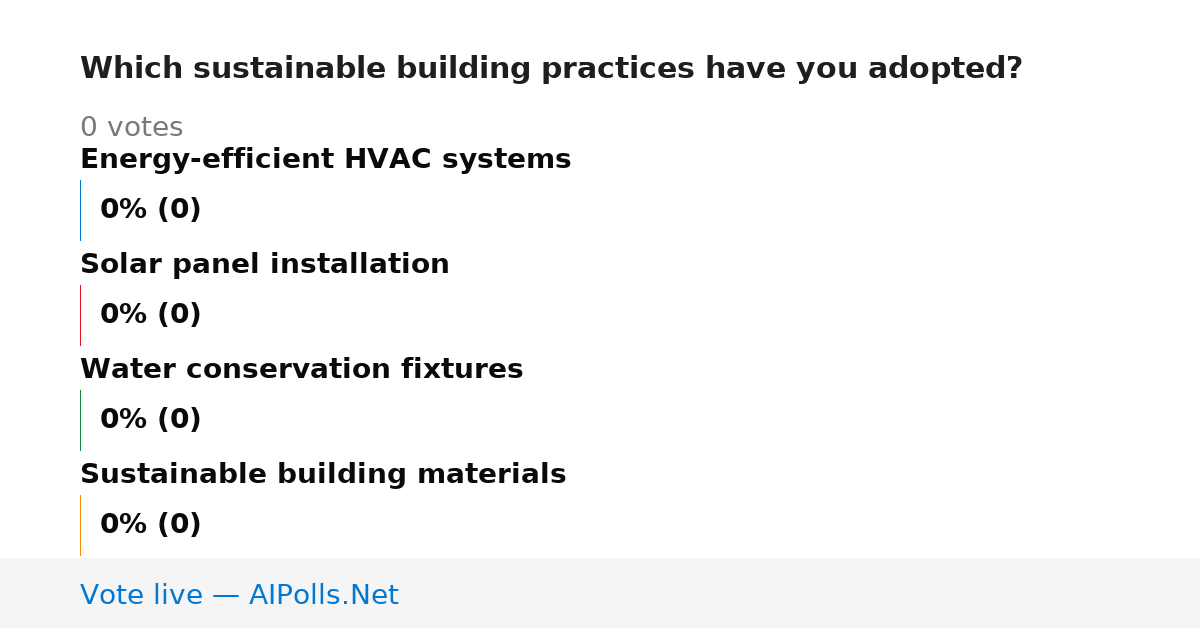 Which sustainable building practices have you adopted?

0 votes

Energy-efficient HVAC systems

0% (0)

Solar panel installation

0% (0)

Water conservation fixtures

0% (0)

Sustainable building materials

0% (0)

Vote live — AIPolls.Net